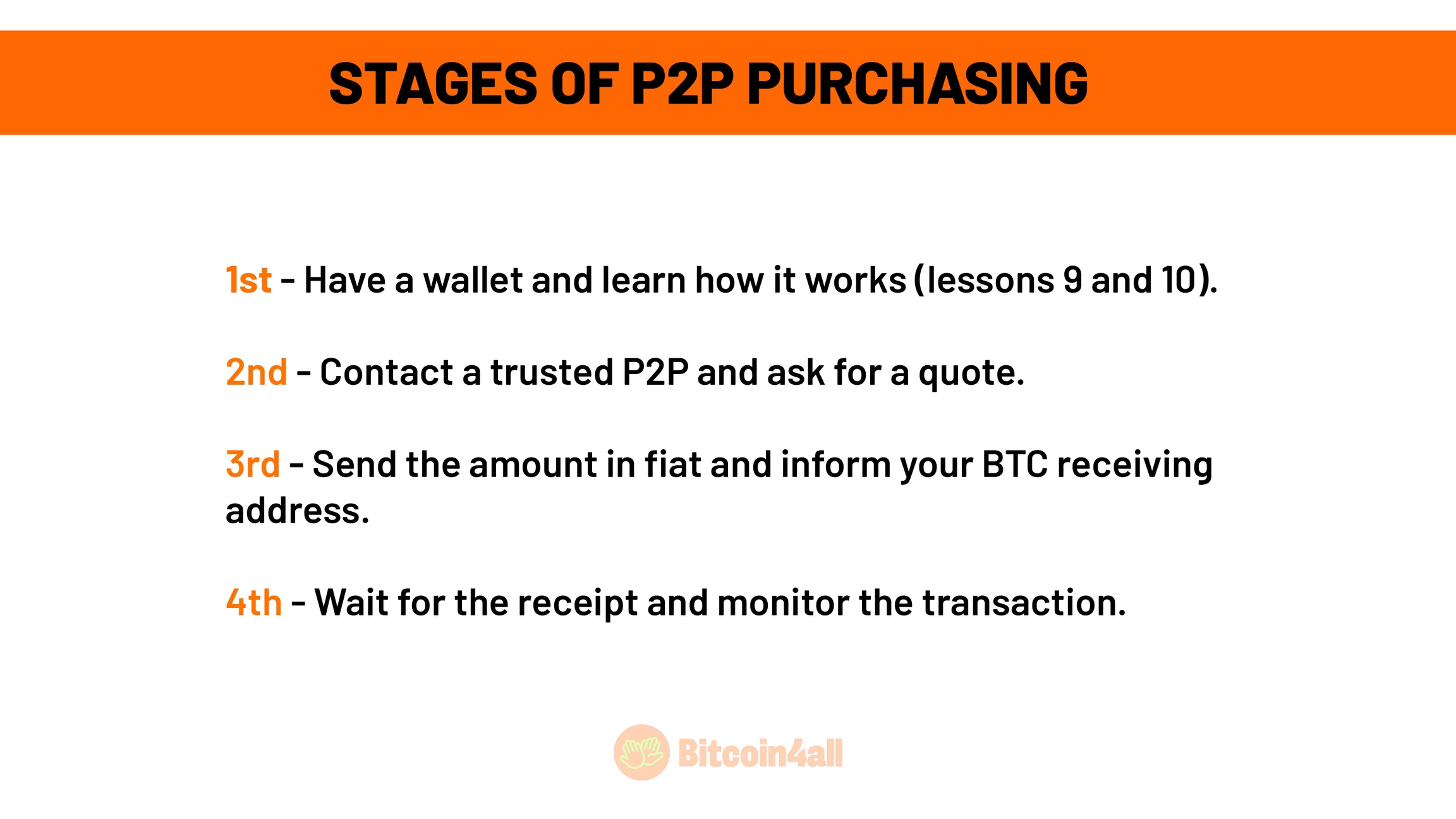 STAGES OF P2P PURCHASING

1st - Have a wallet and learn how it works (lessons 9 and 10).

2nd - Contact a trusted P2P and ask for a quote.

3rd - Send the amount in fiat and inform your BTC receiving address.

4th - Wait for the receipt and monitor the transaction.

Bitcoin4all